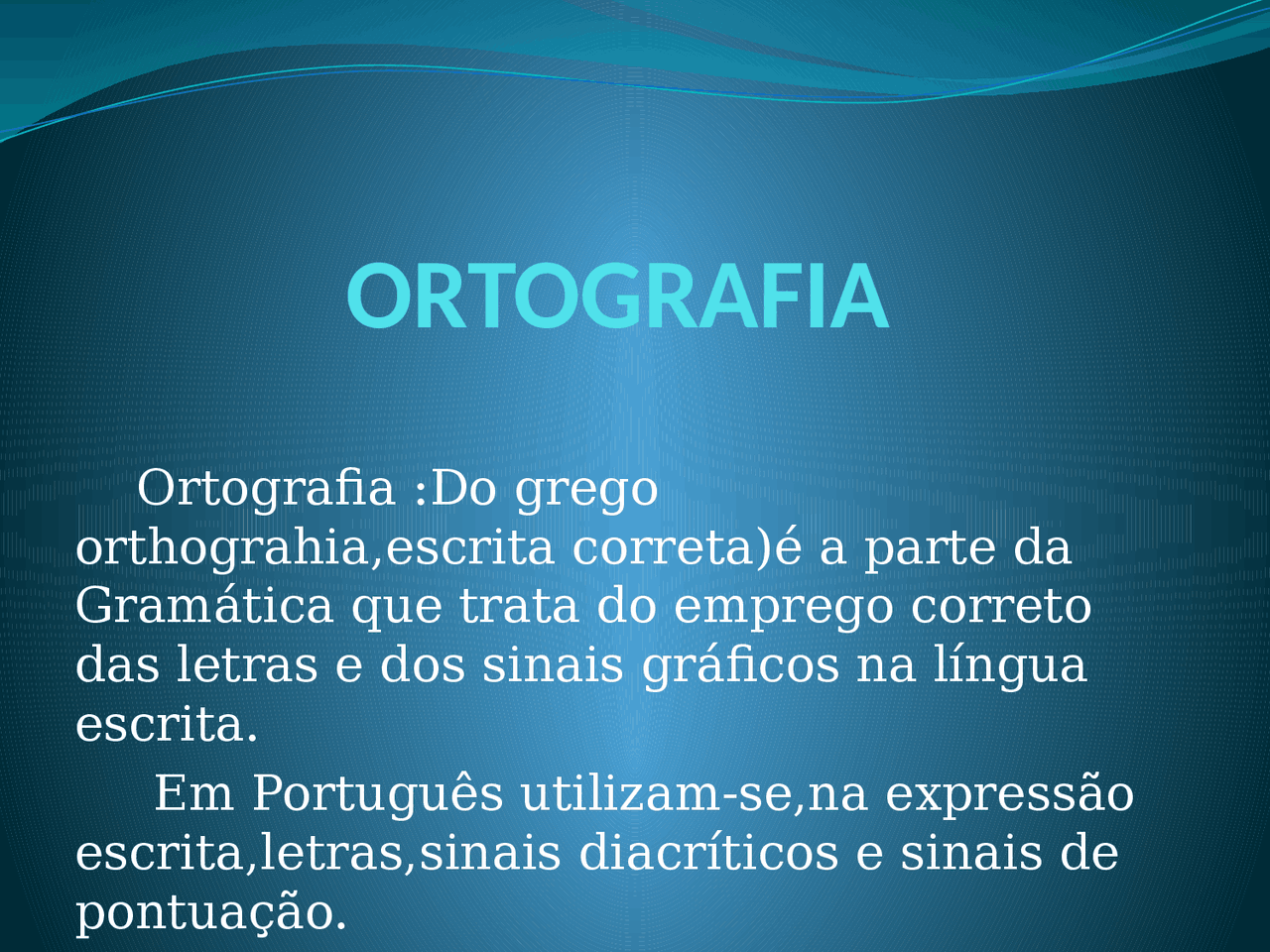 ORTOGRAFIA

Ortografia :Do grego orthograhia,escrita correta)é a parte da Gramática que trata do emprego correto das letras e dos sinais gráficos na língua escrita.

Em Português utilizam-se,na expressão escrita,letras,sinais diacríticos e sinais de pontuação.